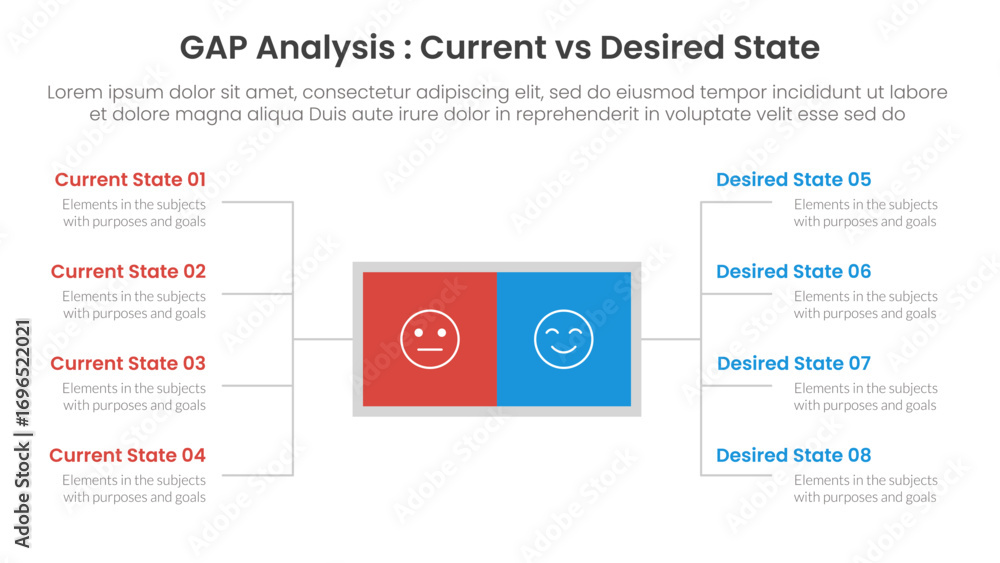 GAP Analysis : Current vs Desired State

Lorem ipsum dolor sit amet, consectetur adipiscing elit, sed do eiusmod tempor incididunt ut labore et dolore magna aliqua Duis aute irure dolor in reprehenderit in voluptate velit esse sed do

Current State 01
Elements in the subjects with purposes and goals

Current State 02
Elements in the subjects with purposes and goals

Current State 03
Elements in the subjects with purposes and goals

Current State 04
Elements in the subjects with purposes and goals

Desired State 05
Elements in the subjects with purposes and goals

Desired State 06
Elements in the subjects with purposes and goals

Desired State 07
Elements in the subjects with purposes and goals

Desired State 08
Elements in the subjects with purposes and goals

Adobe Stock | #1696522021